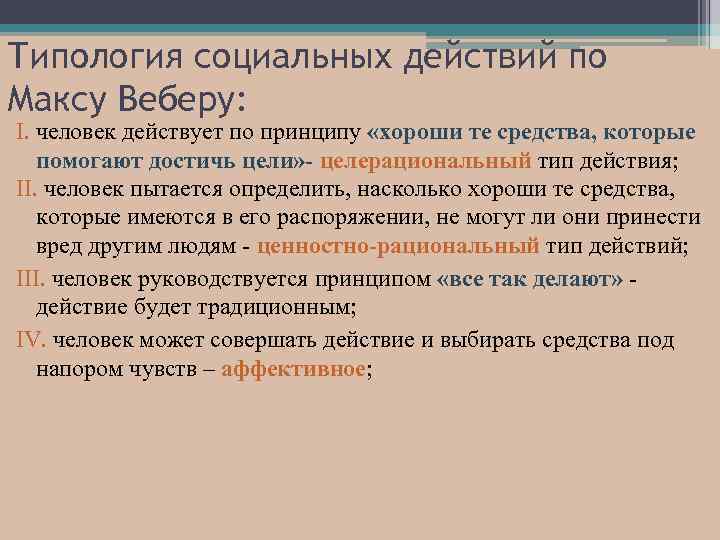 Типология социальных действий по Максу Веберу:

I. человек действует по принципу «хороши те средства, которые помогают достичь цели»- целерациональный тип действия;

II. человек пытается определить, насколько хороши те средства, которые имеются в его распоряжении, не могут ли они принести вред другим людям - ценностно-рациональный тип действий;

III. человек руководствуется принципом «все так делают» - действие будет традиционным;

IV. человек может совершать действие и выбирать средства под напором чувств – аффективное;